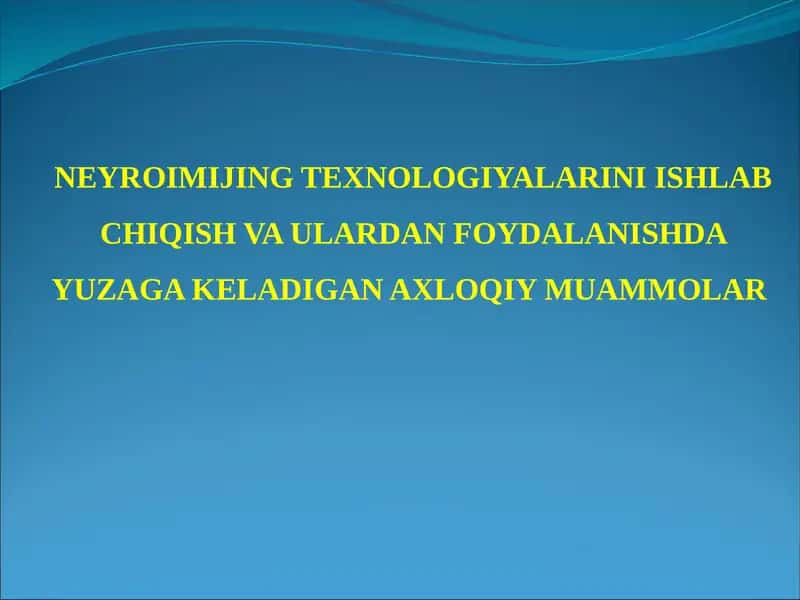 NEYROIMIJING TEXNOLOGIYALARINI ISHLAB CHIQISH VA ULARDAN FOYDALANISHDA YUZAGA KELADIGAN AXLOQIY MUAMMOLAR